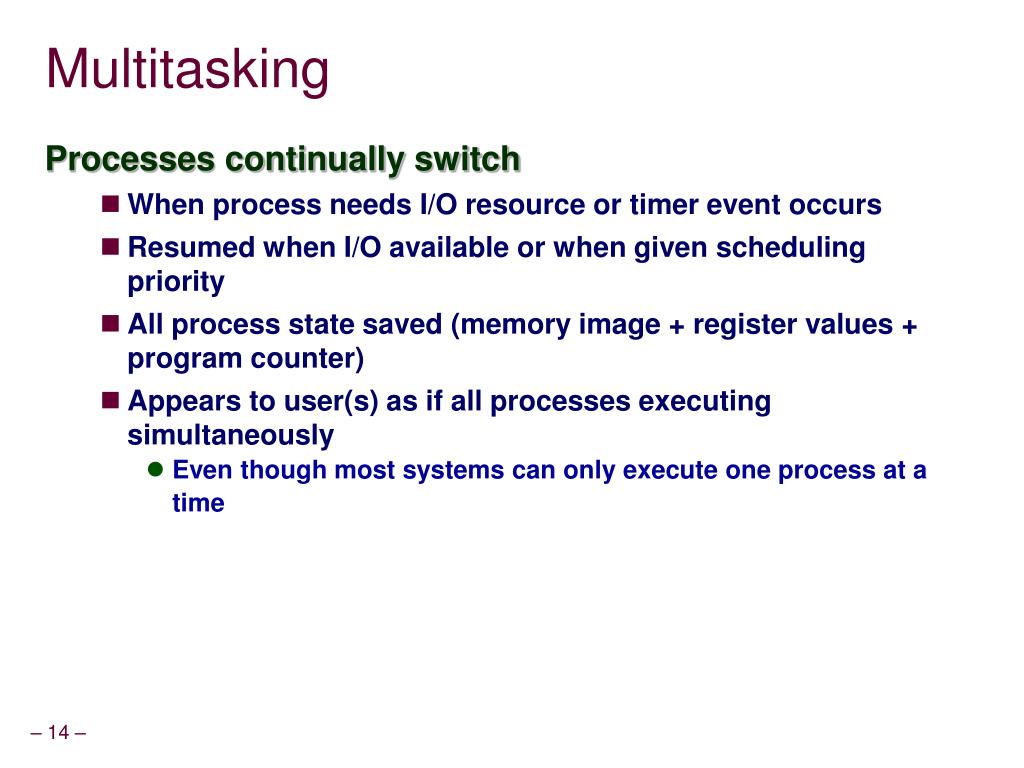 Multitasking

Processes continually switch

- When process needs I/O resource or timer event occurs
- Resumed when I/O available or when given scheduling priority
- All process state saved (memory image + register values + program counter)
- Appears to user(s) as if all processes executing simultaneously
  - Even though most systems can only execute one process at a time

– 14 –